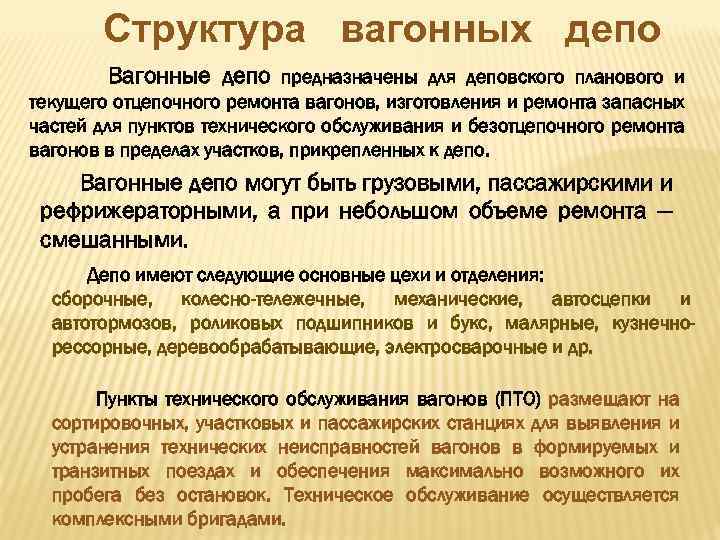 Структура вагонных депо

Вагонные депо предназначены для деповского планового и текущего отцепочного ремонта вагонов, изготовления и ремонта запасных частей для пунктов технического обслуживания и безотцепочного ремонта вагонов в пределах участков, прикрепленных к депо.

Вагонные депо могут быть грузовыми, пассажирскими и рефрижераторными, а при небольшом объеме ремонта — смешанными.

Депо имеют следующие основные цехи и отделения: сборочные, колесно-тележечные, механические, автосцепки и автотормозов, роликовых подшипников и букс, малярные, кузнечно-рессорные, деревообрабатывающие, электросварочные и др.

Пункты технического обслуживания вагонов (ПТО) размещают на сортировочных, участковых и пассажирских станциях для выявления и устранения технических неисправностей вагонов в формируемых и транзитных поездах и обеспечения максимально возможного их пробега без остановок. Техническое обслуживание осуществляется комплексными бригадами.